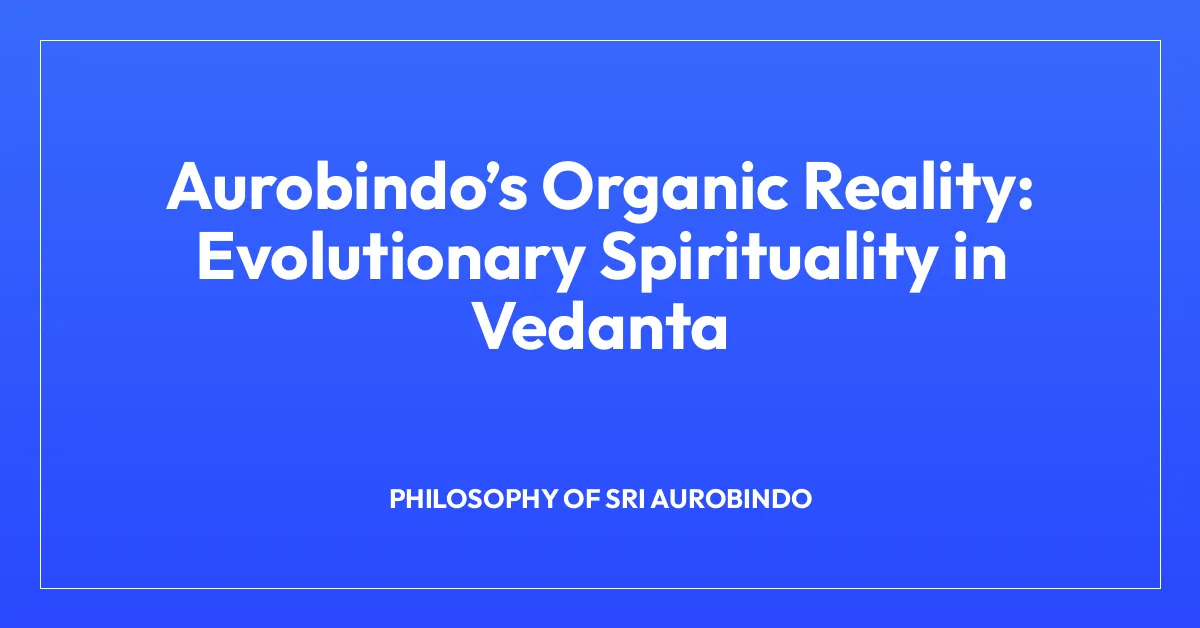 Aurobindo’s Organic Reality: Evolutionary Spirituality in Vedanta

PHILOSOPHY OF SRI AUROBINDO